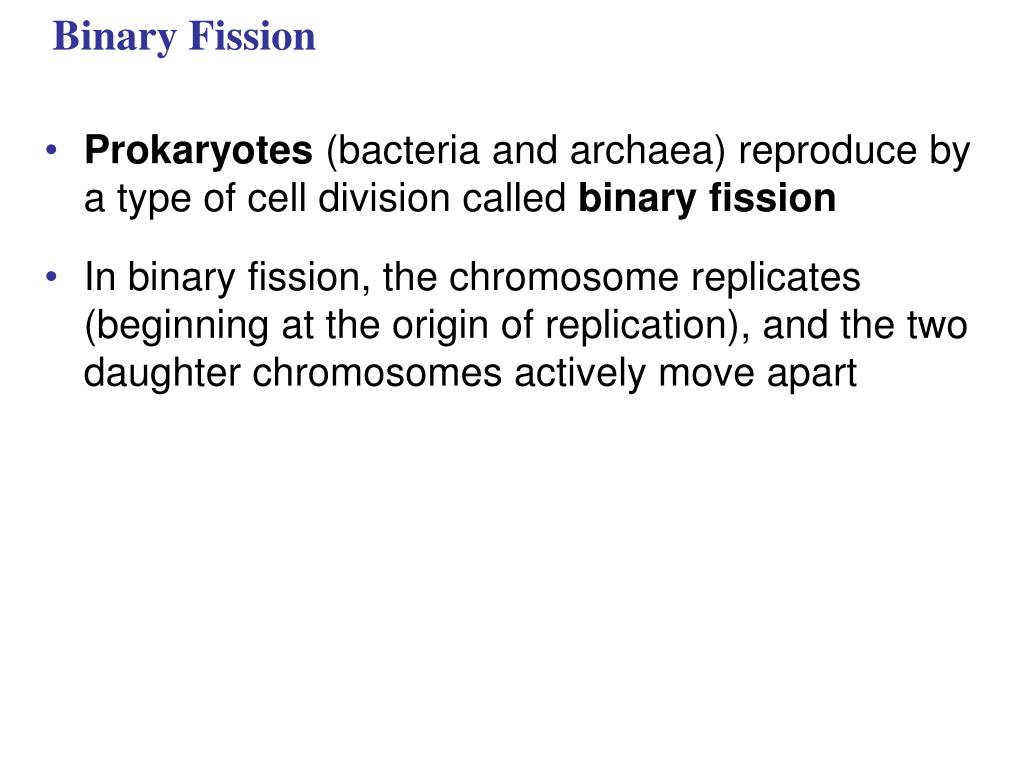 Binary Fission

• Prokaryotes (bacteria and archaea) reproduce by a type of cell division called binary fission

• In binary fission, the chromosome replicates (beginning at the origin of replication), and the two daughter chromosomes actively move apart